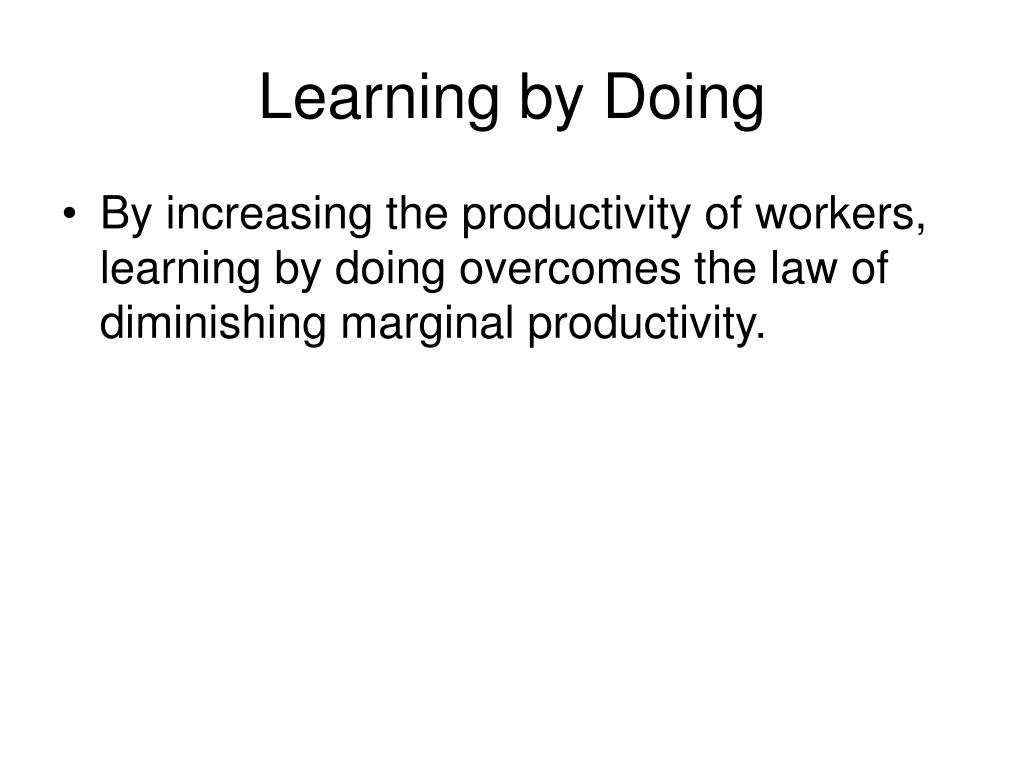 Learning by Doing

• By increasing the productivity of workers, learning by doing overcomes the law of diminishing marginal productivity.